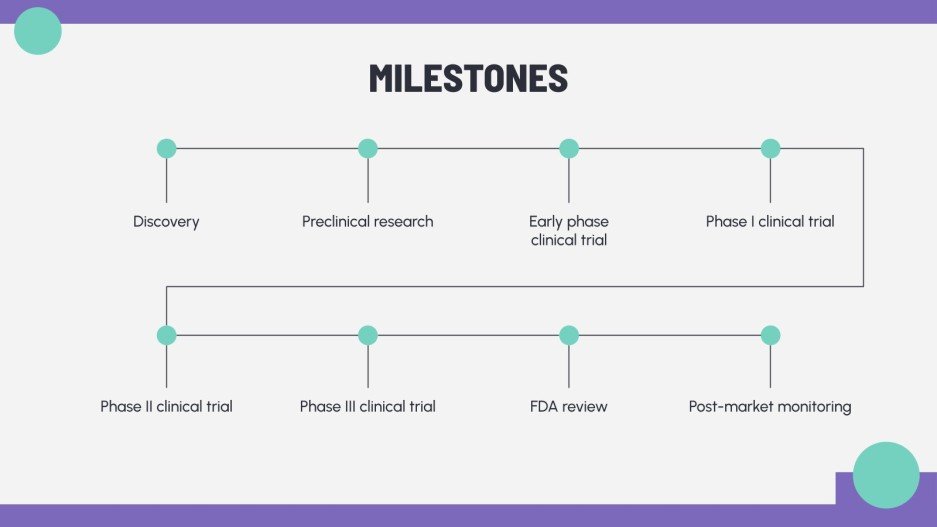 MILESTONES

Discovery

Preclinical research

Early phase clinical trial

Phase I clinical trial

Phase II clinical trial

Phase III clinical trial

FDA review

Post-market monitoring